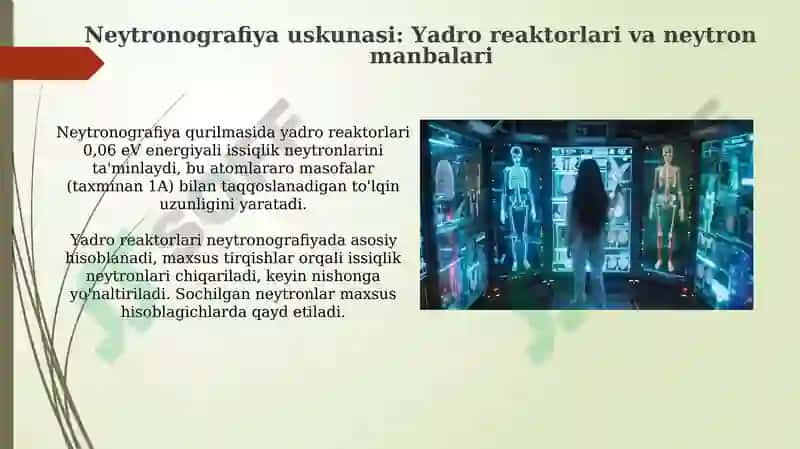 Neytronografiya uskunasi: Yadro reaktorlari va neytron manbalari

Neytronografiya qurilmasida yadro reaktorlari 0,06 eV energiyali issiqlik neytronlarini ta'minlaydi, bu atomlararo masofalar (taxminan 1A) bilan taqqoslanadigan to'lqin uzunligini yaratadi.

Yadro reaktorlari neytronografiyada asosiy hisoblanadi, maxsus tirqishlar orqali issiqlik neytronlari chiqariladi, keyin nishonga yo'naltiriladi. Sochilgan neytronlar maxsus hisoblagichlarda qayd etiladi.